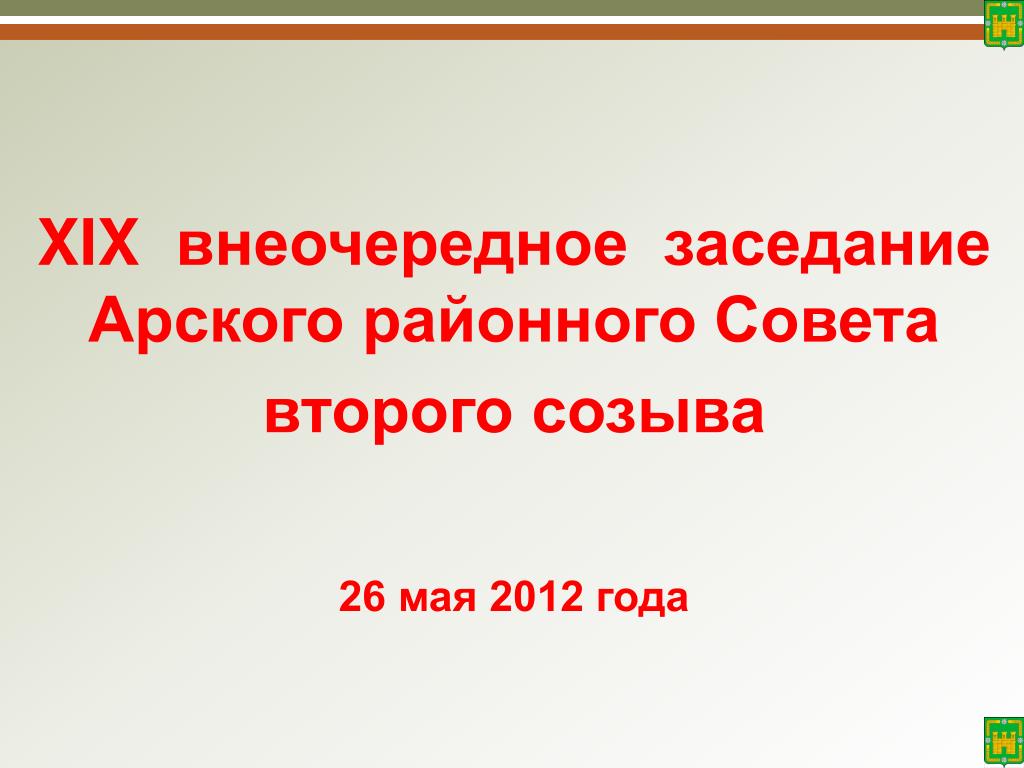 XIX внеочередное заседание Арского районного Совета второго созыва

26 мая 2012 года